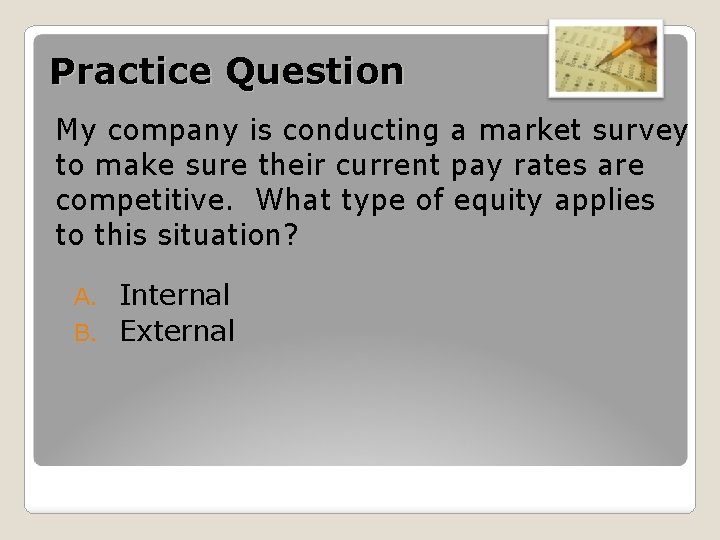 Practice Question

My company is conducting a market survey to make sure their current pay rates are competitive.  What type of equity applies to this situation?

A. Internal
B. External